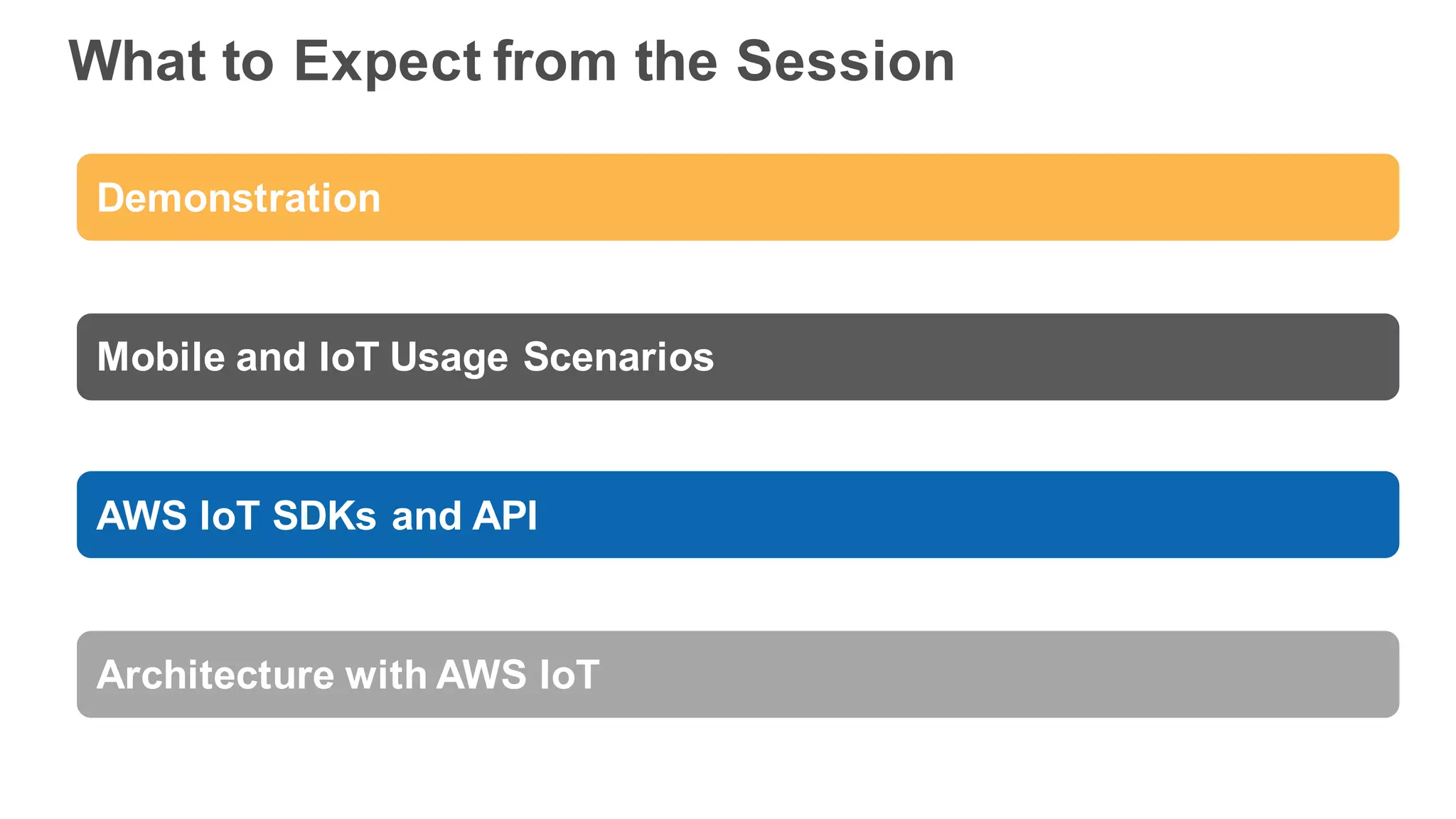 What to Expect from the Session

Demonstration

Mobile and IoT Usage Scenarios

AWS IoT SDKs and API

Architecture with AWS IoT